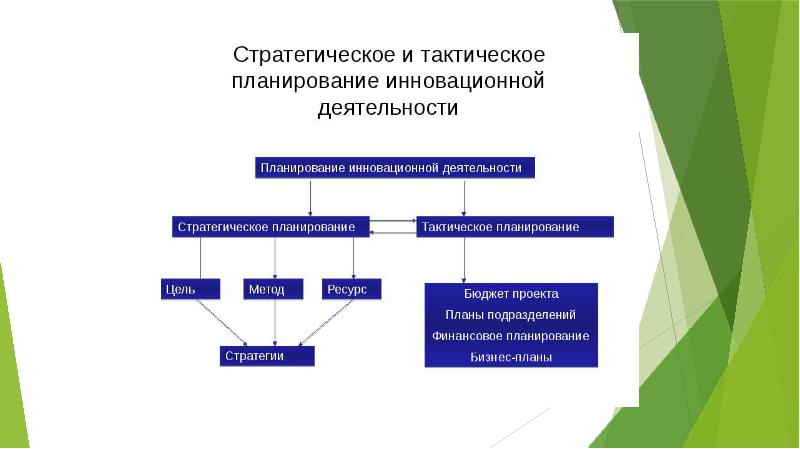 Стратегическое и тактическое планирование инновационной деятельности

Планирование инновационной деятельности

Стратегическое планирование

Тактическое планирование

Цель

Метод

Ресурс

Стратегии

Бюджет проекта
Планы подразделений
Финансовое планирование
Бизнес-планы